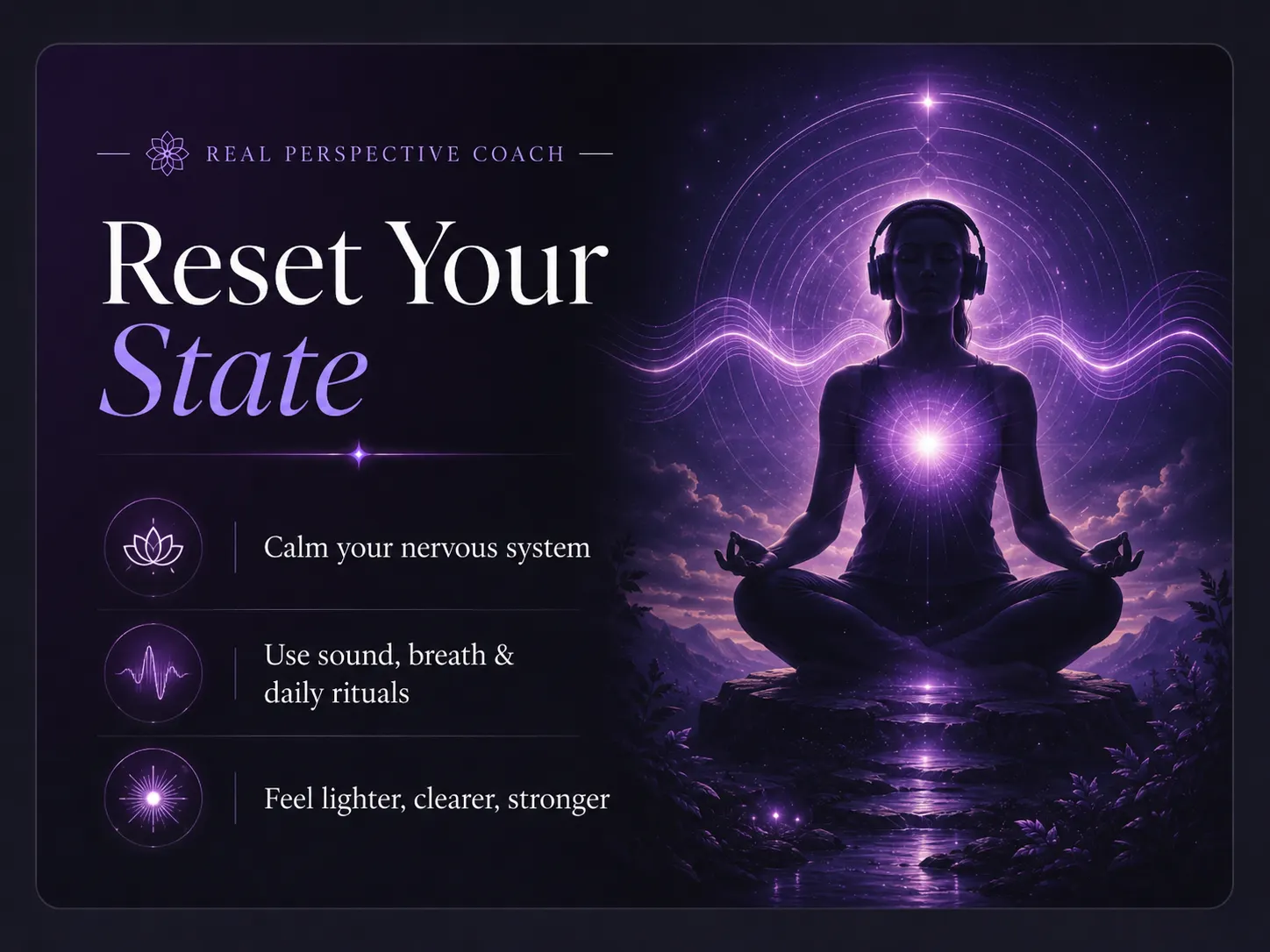 REAL PERSPECTIVE COACH

Reset Your
State

Calm your nervous system

Use sound, breath & daily rituals

Feel lighter, clearer, stronger